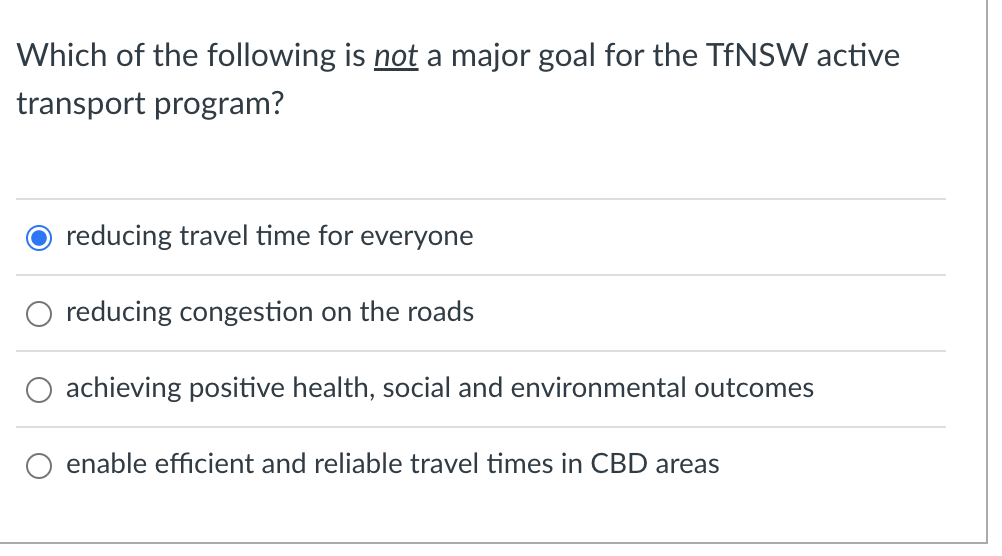 Which of the following is not a major goal for the TfNSW active transport program?

reducing travel time for everyone

reducing congestion on the roads

achieving positive health, social and environmental outcomes

enable efficient and reliable travel times in CBD areas